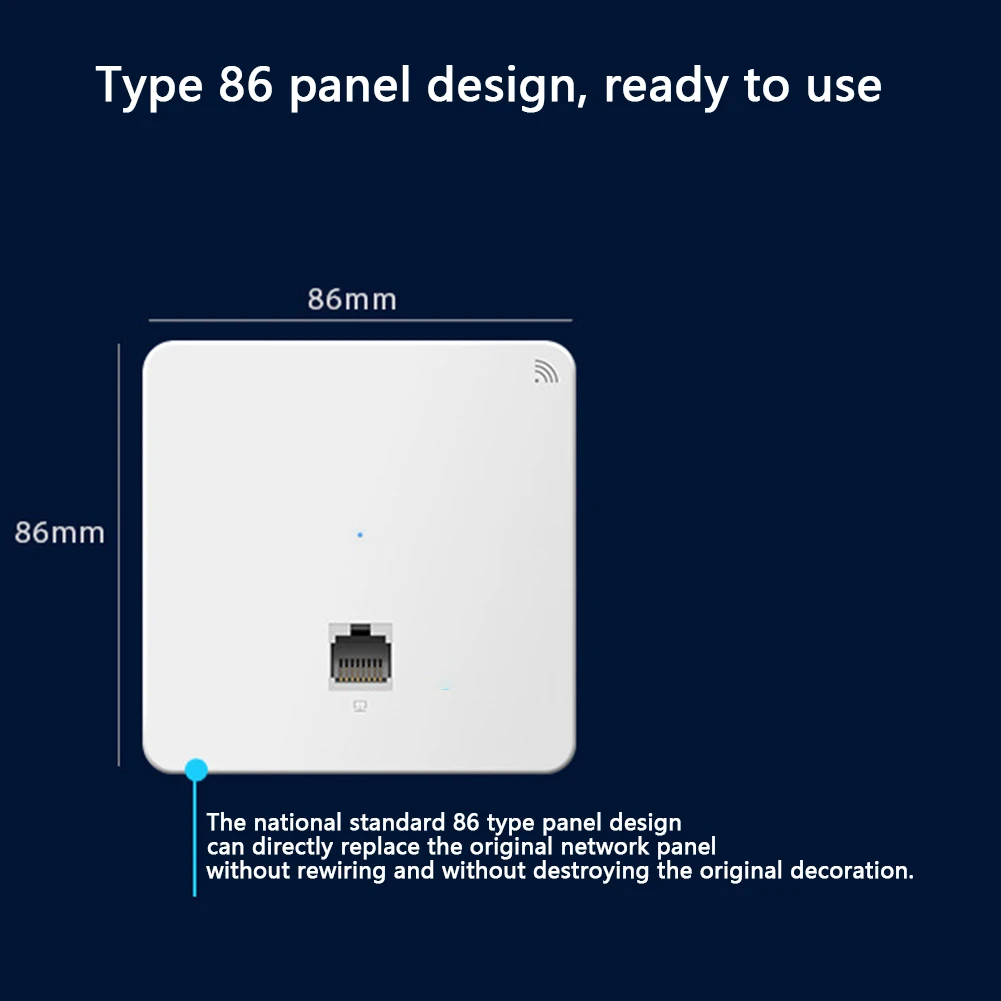 Type 86 panel design, ready to use

86mm

86mm

The national standard 86 type panel design can directly replace the original network panel without rewiring and without destroying the original decoration.